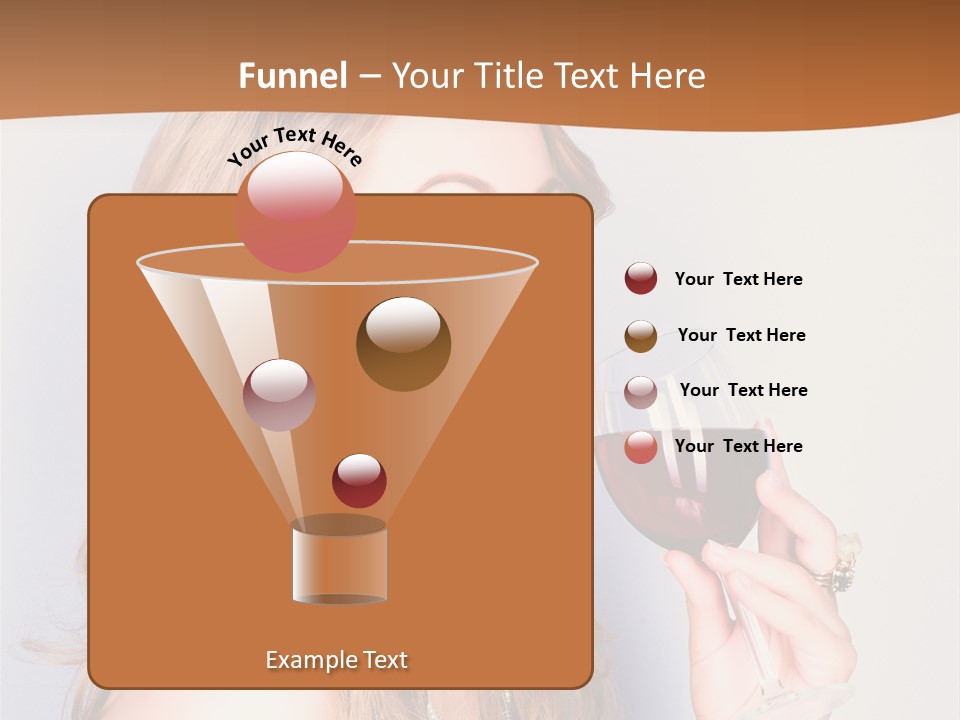 Funnel – Your Title Text Here

Your Text Here

Your Text Here

Your Text Here

Your Text Here

Your Text Here

Example Text